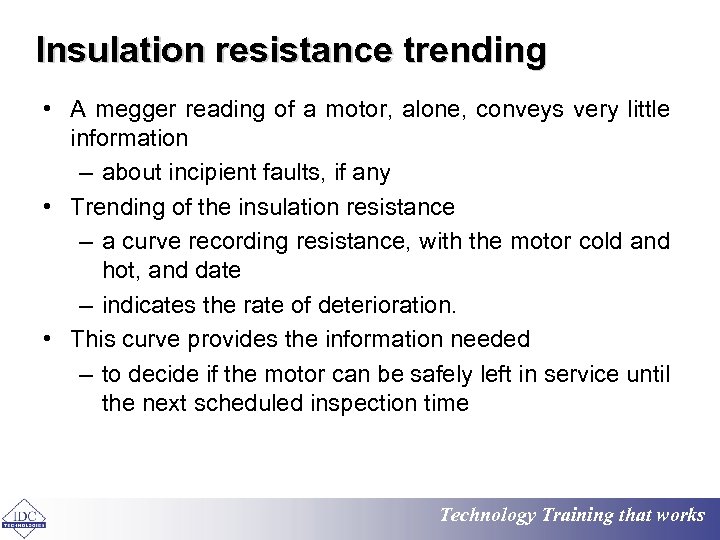 Insulation resistance trending

• A megger reading of a motor, alone, conveys very little information
– about incipient faults, if any
• Trending of the insulation resistance
– a curve recording resistance, with the motor cold and hot, and date
– indicates the rate of deterioration.
• This curve provides the information needed
– to decide if the motor can be safely left in service until the next scheduled inspection time

IDC TECHNOLOGIES

Technology Training that works